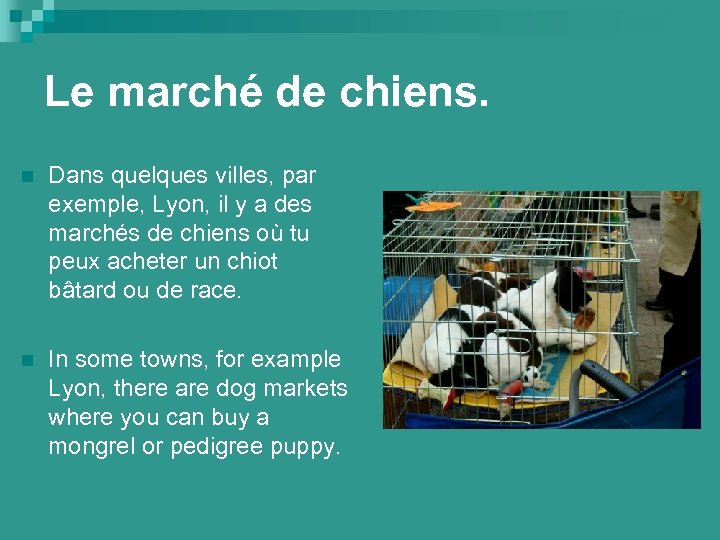 Le marché de chiens.

Dans quelques villes, par exemple, Lyon, il y a des marchés de chiens où tu peux acheter un chiot bâtard ou de race.

In some towns, for example Lyon, there are dog markets where you can buy a mongrel or pedigree puppy.